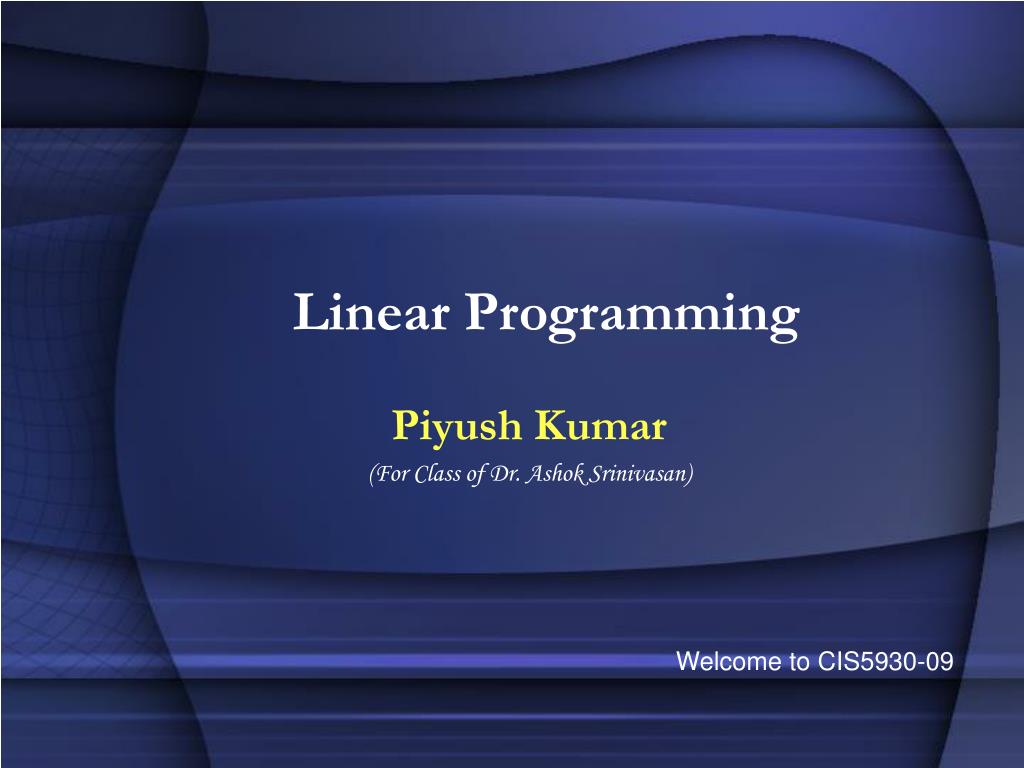 Linear Programming

Piyush Kumar

(For Class of Dr. Ashok Srinivasan)

Welcome to CIS5930-09